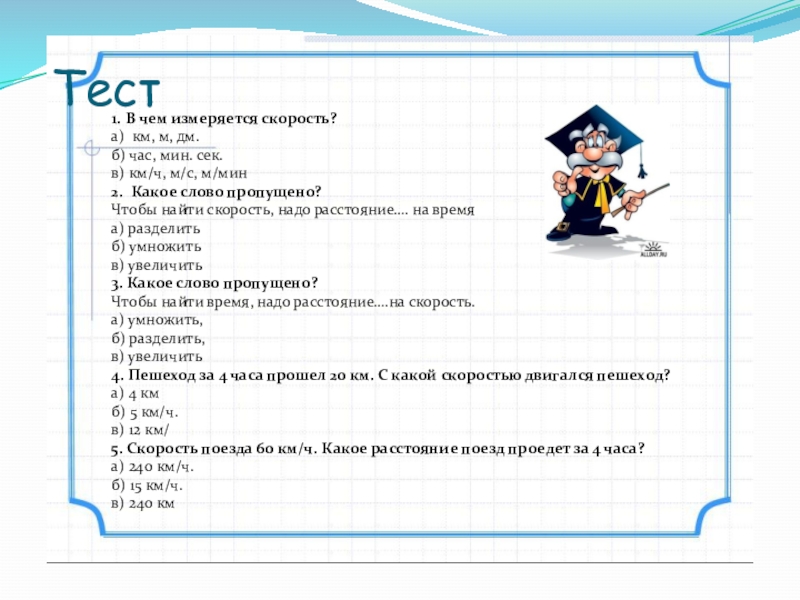 Тест

1. В чем измеряется скорость?
а) км, м, дм.
б) час, мин. сек.
в) км/ч, м/с, м/мин
2. Какое слово пропущено?
Чтобы найти скорость, надо расстояние.... на время
а) разделить
б) умножить
в) увеличить
3. Какое слово пропущено?
Чтобы найти время, надо расстояние....на скорость.
а) умножить,
б) разделить,
в) увеличить
4. Пешеход за 4 часа прошел 20 км. С какой скоростью двигался пешеход?
а) 4 км
б) 5 км/ч.
в) 12 км/
5. Скорость поезда 60 км/ч. Какое расстояние поезд проедет за 4 часа?
а) 240 км/ч.
б) 15 км/ч.
в) 240 км

ALLDAY.RU